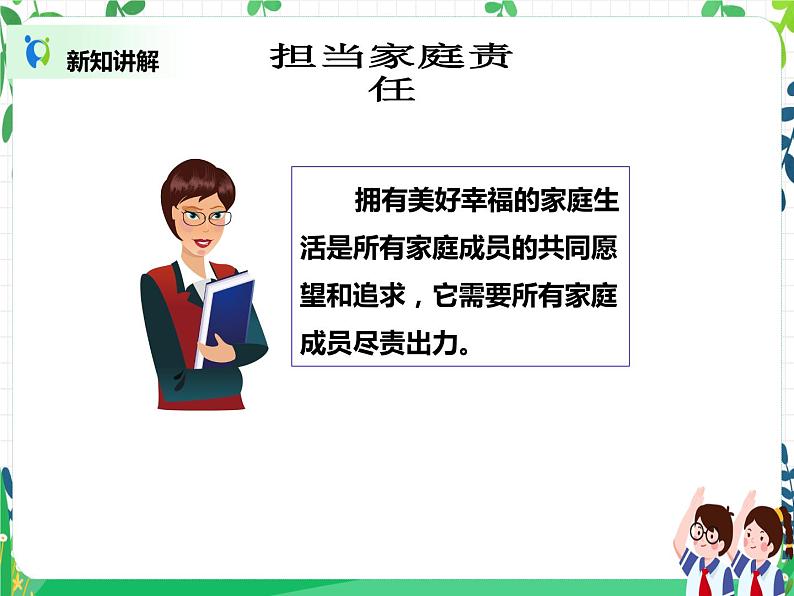 新知讲解

担当家庭责任

拥有美好幸福的家庭生活是所有家庭成员的共同愿望和追求，它需要所有家庭成员尽责出力。